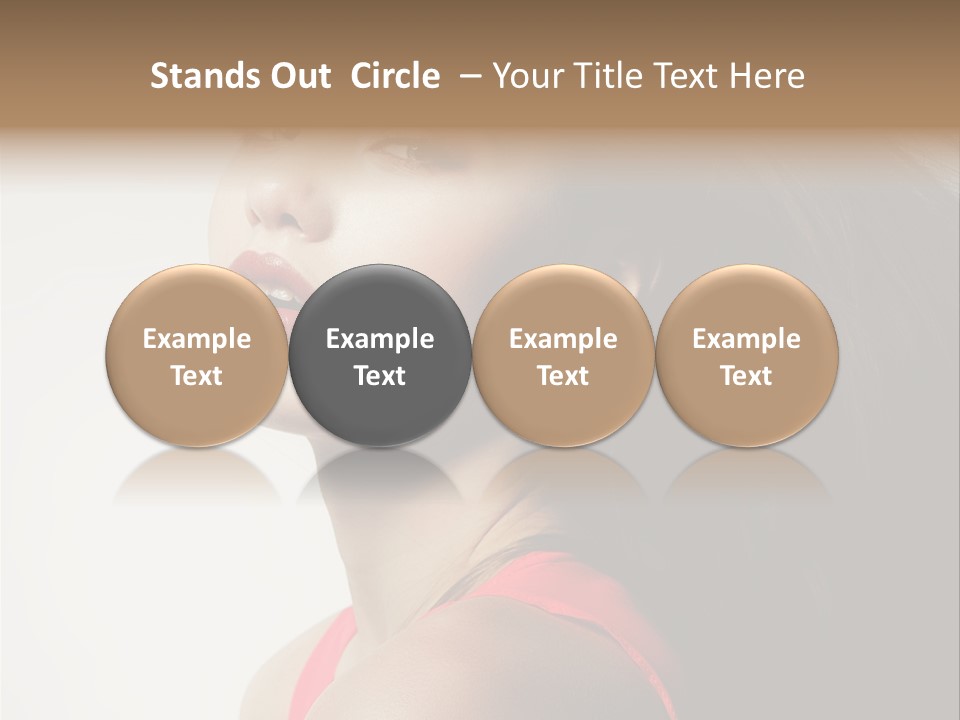 Stands Out  Circle  – Your Title Text Here

Example Text

Example Text

Example Text

Example Text